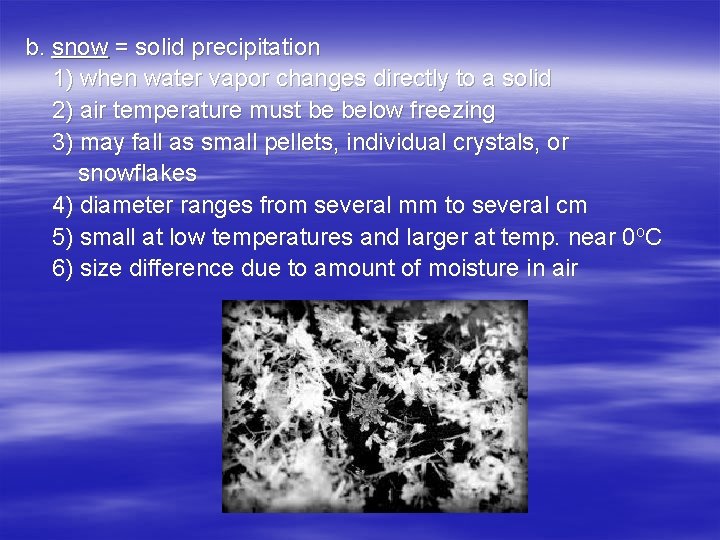 b. snow = solid precipitation

1) when water vapor changes directly to a solid

2) air temperature must be below freezing

3) may fall as small pellets, individual crystals, or snowflakes

4) diameter ranges from several mm to several cm

5) small at low temperatures and larger at temp. near $0^{o}C$

6) size difference due to amount of moisture in air